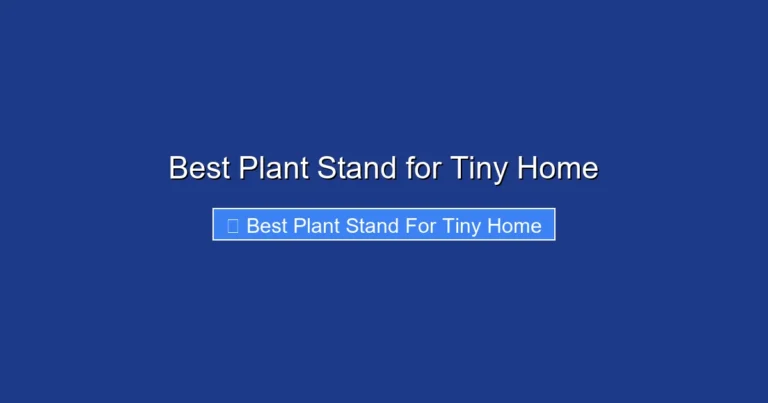 Best Plant Stand for Tiny Home

Best Plant Stand For Tiny Home